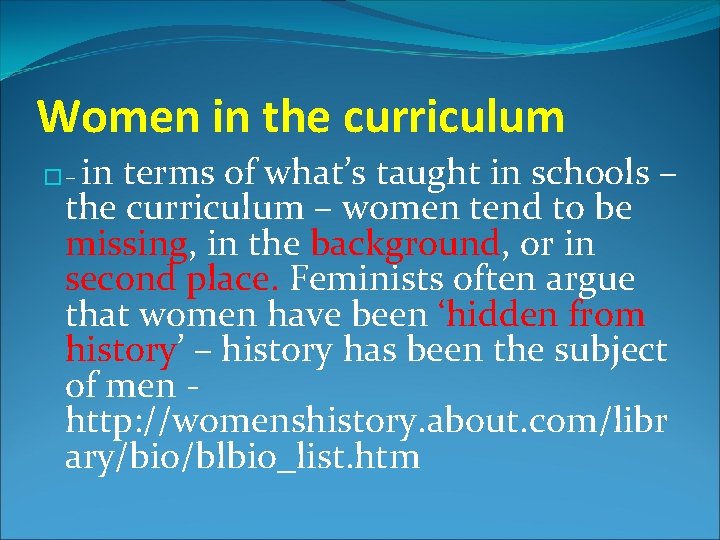 Women in the curriculum

- in terms of what’s taught in schools – the curriculum – women tend to be missing, in the background, or in second place. Feminists often argue that women have been ‘hidden from history’ – history has been the subject of men - http://womenshistory.about.com/library/bio/blbio_list.htm